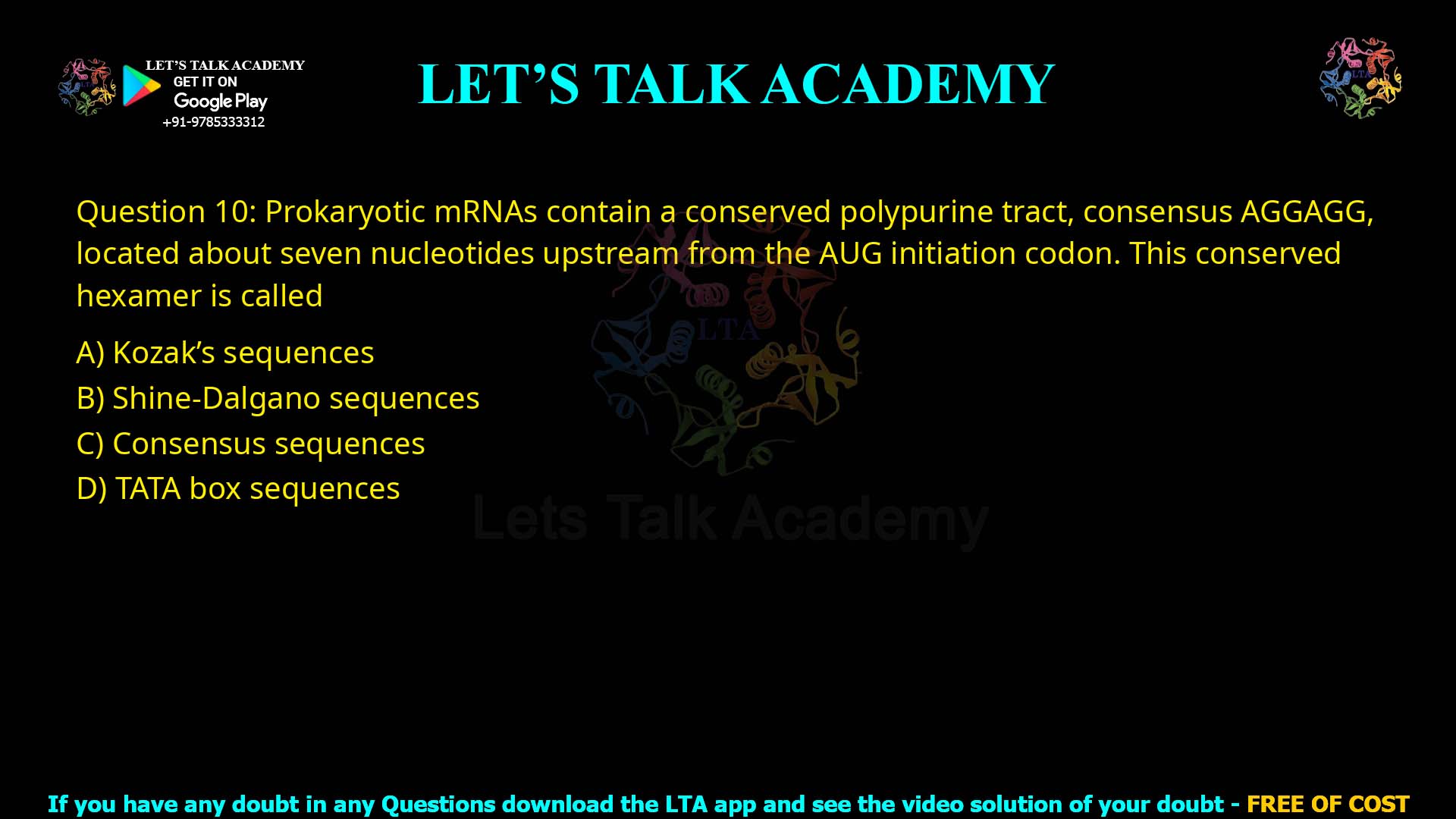 LET'S TALK ACADEMY
GET IT ON
Google Play
+91-9785333312

LET'S TALK ACADEMY

LTA

Question 10: Prokaryotic mRNAs contain a conserved polypurine tract, consensus AGGAGG, located about seven nucleotides upstream from the AUG initiation codon. This conserved hexamer is called

A) Kozak's sequences
B) Shine-Dalgano sequences
C) Consensus sequences
D) TATA box sequences

LTA
Lets Talk Academy

If you have any doubt in any Questions download the LTA app and see the video solution of your doubt - FREE OF COST